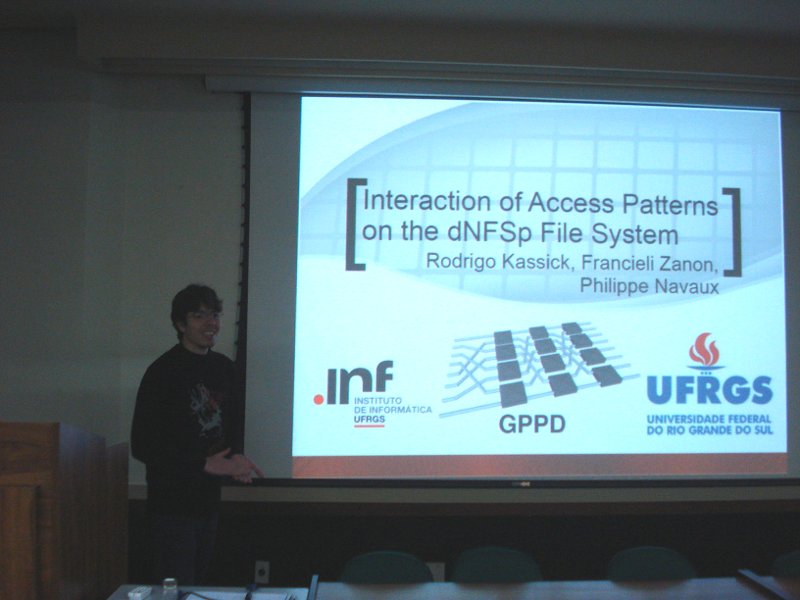 Interaction of Access Patterns on the dNFSp File System

Rodrigo Kassick, Francieli Zanon, Philippe Navaux

.inf
INSTITUTO DE INFORMÁTICA
UFRGS

GPPD

UFRGS
UNIVERSIDADE FEDERAL DO RIO GRANDE DO SUL